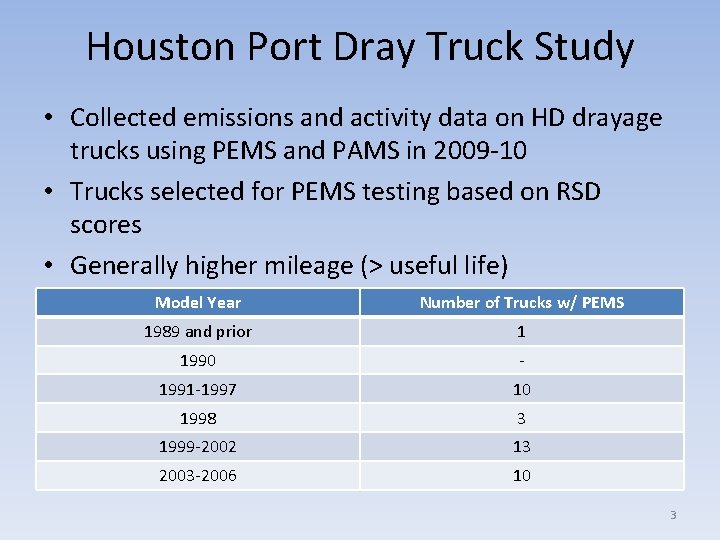 Houston Port Dray Truck Study

• Collected emissions and activity data on HD drayage trucks using PEMS and PAMS in 2009-10
• Trucks selected for PEMS testing based on RSD scores
• Generally higher mileage (> useful life)

| Model Year | Number of Trucks w/ PEMS |
|---|---|
| 1989 and prior | 1 |
| 1990 | - |
| 1991-1997 | 10 |
| 1998 | 3 |
| 1999-2002 | 13 |
| 2003-2006 | 10 |

3